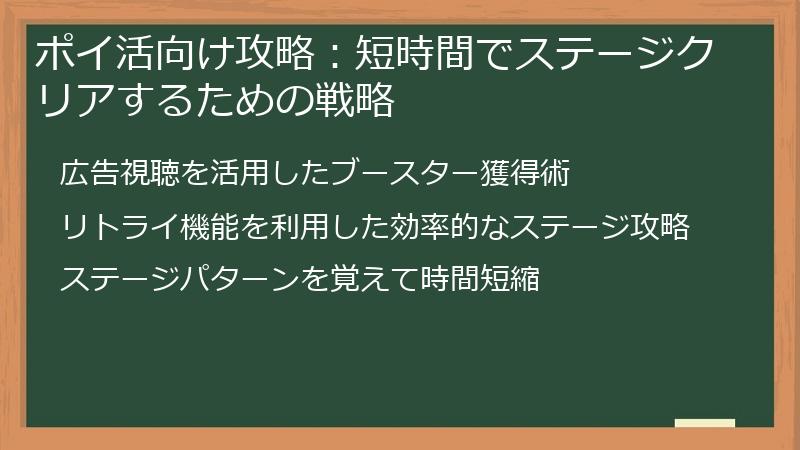 ポイ活向け攻略：短時間でステージクリアするための戦略

広告視聴を活用したブースター獲得術

リトライ機能を利用した効率的なステージ攻略

ステージパターンを覚えて時間短縮